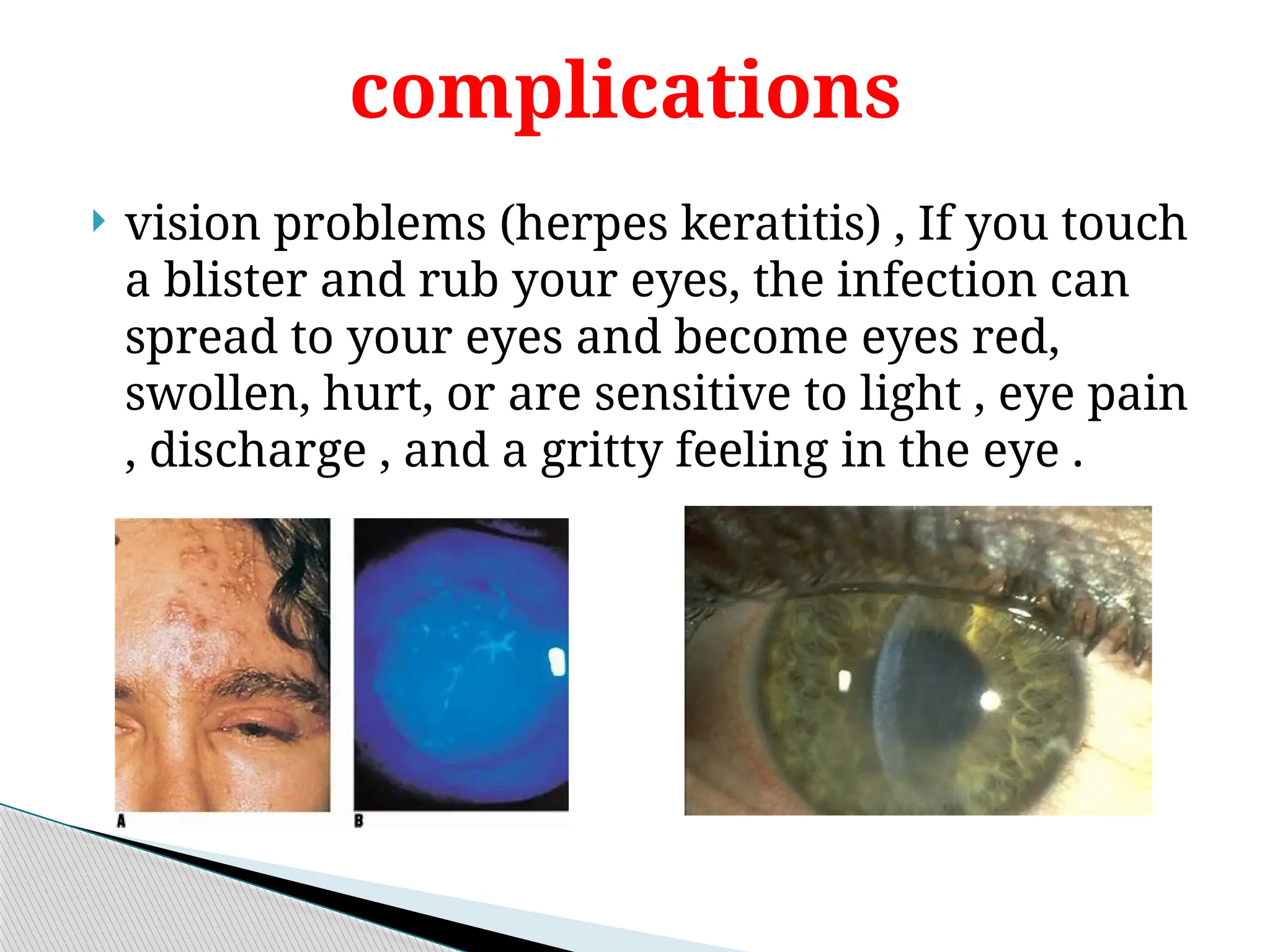 complications

vision problems (herpes keratitis) , If you touch a blister and rub your eyes, the infection can spread to your eyes and become eyes red, swollen, hurt, or are sensitive to light , eye pain , discharge , and a gritty feeling in the eye .

A

B